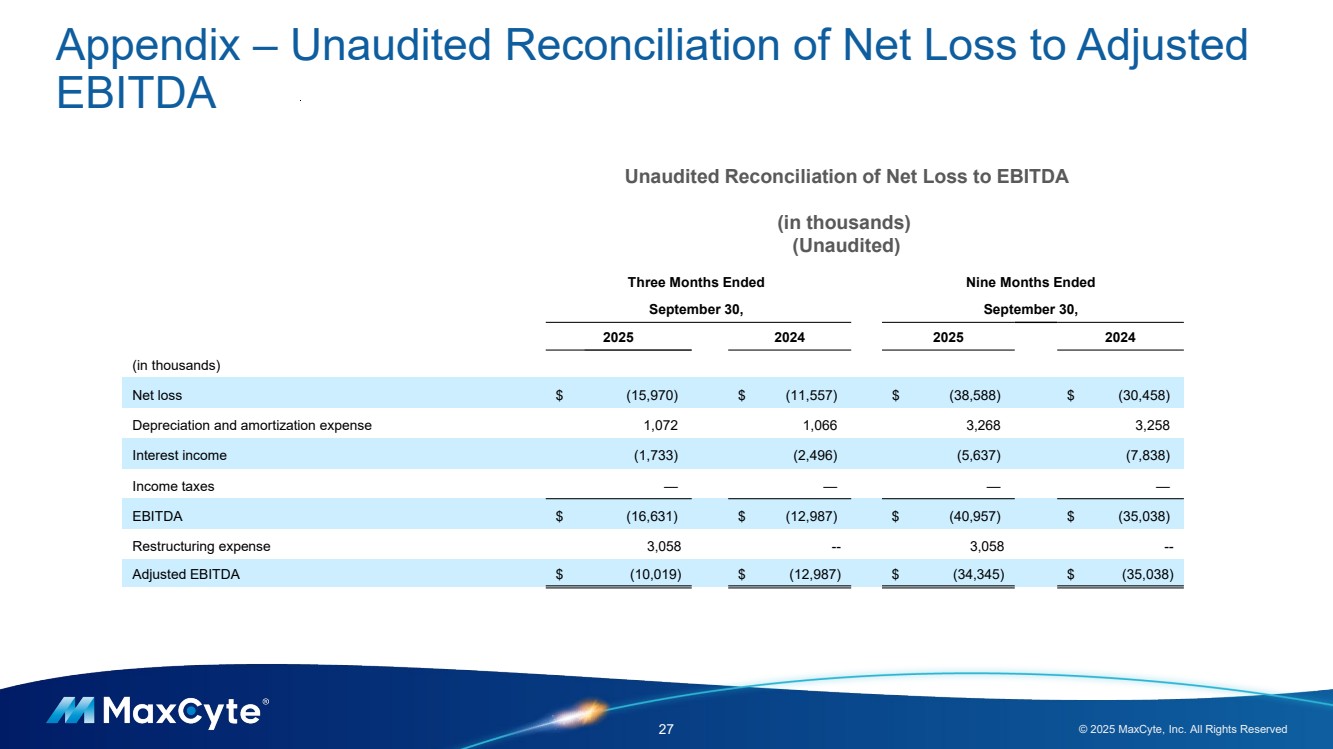 Appendix – Unaudited Reconciliation of Net Loss to Adjusted EBITDA

Unaudited Reconciliation of Net Loss to EBITDA

(in thousands)
(Unaudited)

| | Three Months Ended September 30, 2025 | Three Months Ended September 30, 2024 | Nine Months Ended September 30, 2025 | Nine Months Ended September 30, 2024 |
|---|---|---|---|---|
| (in thousands) | | | | |
| Net loss | $ (15,970) | $ (11,557) | $ (38,588) | $ (30,458) |
| Depreciation and amortization expense | 1,072 | 1,066 | 3,268 | 3,258 |
| Interest income | (1,733) | (2,496) | (5,637) | (7,838) |
| Income taxes | — | — | — | — |
| EBITDA | $ (16,631) | $ (12,987) | $ (40,957) | $ (35,038) |
| Restructuring expense | 3,058 | -- | 3,058 | -- |
| Adjusted EBITDA | $ (10,019) | $ (12,987) | $ (34,345) | $ (35,038) |

MaxCyte®

27

© 2025 MaxCyte, Inc. All Rights Reserved